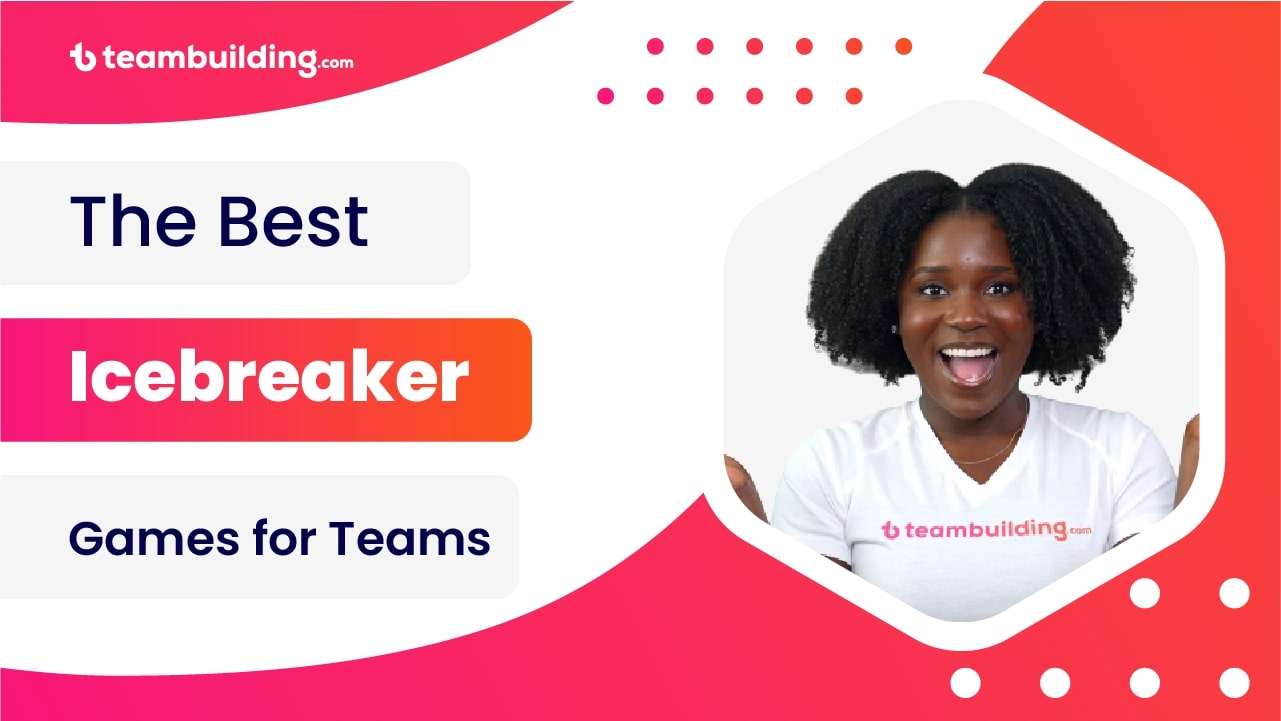 teambuilding.com

The Best

Icebreaker

Games for Teams

teambuilding.com